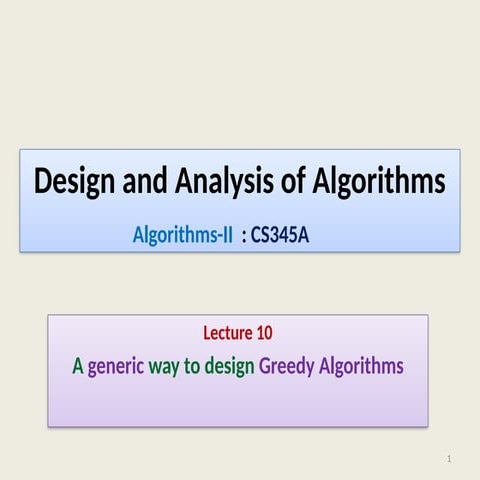 Design and Analysis of Algorithms

Algorithms-II : CS345A

Lecture 10

A generic way to design Greedy Algorithms

1